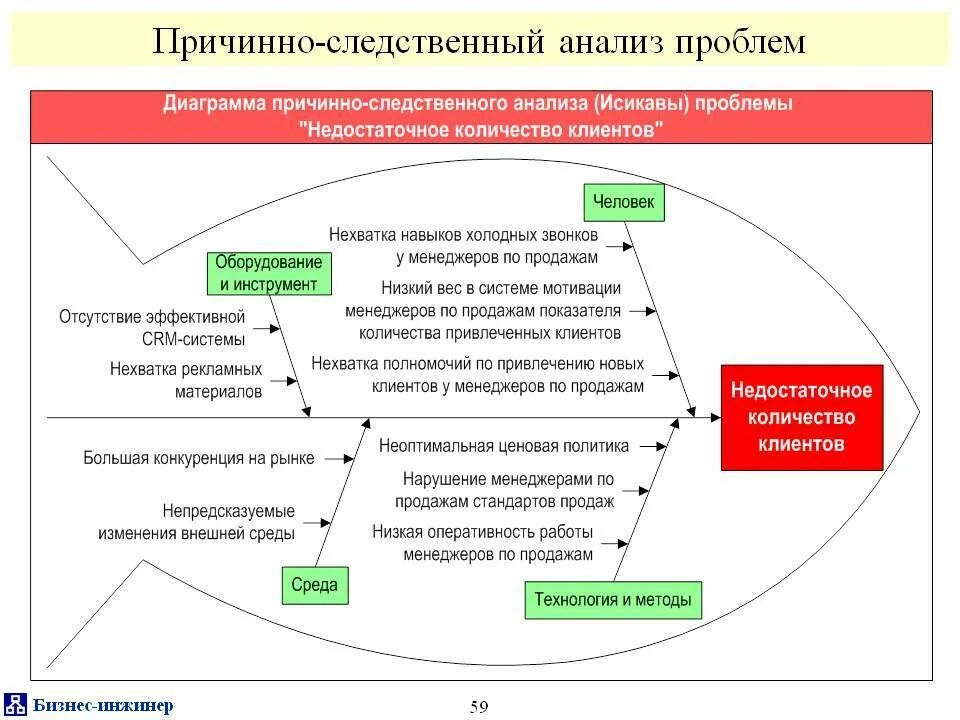 Причинно-следственный анализ проблем

Диаграмма причинно-следственного анализа (Исикавы) проблемы "Недостаточное количество клиентов"

Человек

Нехватка навыков холодных звонков у менеджеров по продажам

Низкий вес в системе мотивации менеджеров по продажам показателя количества привлеченных клиентов

Нехватка полномочий по привлечению новых клиентов у менеджеров по продажам

Оборудование и инструмент

Отсутствие эффективной CRM-системы

Нехватка рекламных материалов

Недостаточное количество клиентов

Большая конкуренция на рынке

Непредсказуемые изменения внешней среды

Среда

Неоптимальная ценовая политика

Нарушение менеджерами по продажам стандартов продаж

Низкая оперативность работы менеджеров по продажам

Технология и методы

Бизнес-инжинер

59